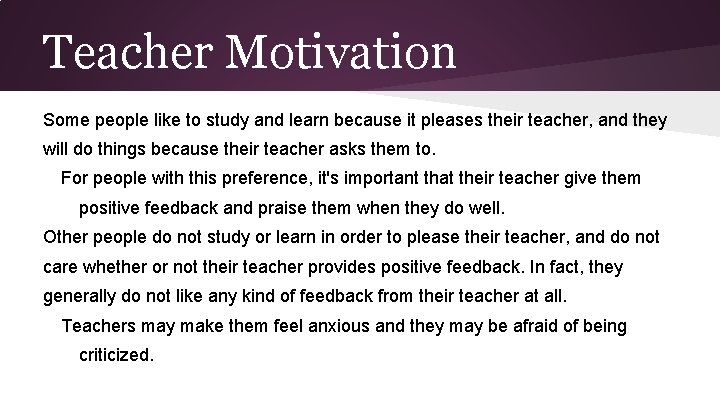 Teacher Motivation

Some people like to study and learn because it pleases their teacher, and they will do things because their teacher asks them to.

For people with this preference, it's important that their teacher give them positive feedback and praise them when they do well.

Other people do not study or learn in order to please their teacher, and do not care whether or not their teacher provides positive feedback. In fact, they generally do not like any kind of feedback from their teacher at all.

Teachers may make them feel anxious and they may be afraid of being criticized.